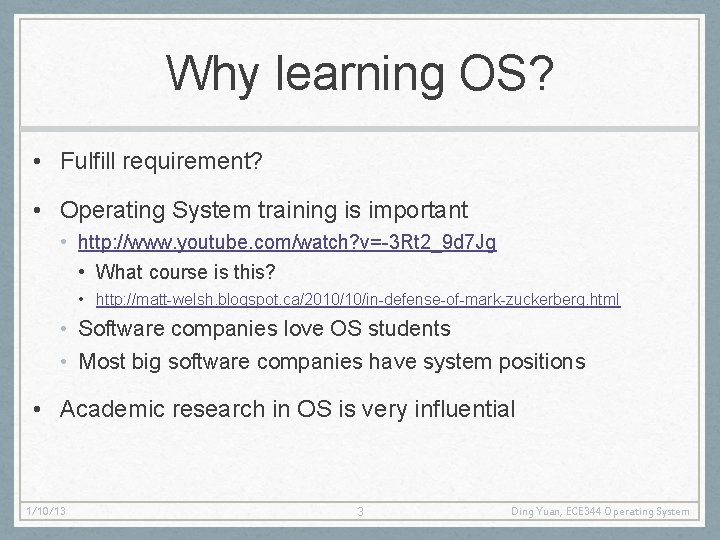 Why learning OS?

• Fulfill requirement?

• Operating System training is important
  • http://www.youtube.com/watch?v=-3Rt2_9d7Jg
    • What course is this?
      • http://matt-welsh.blogspot.ca/2010/10/in-defense-of-mark-zuckerberg.html
  • Software companies love OS students
  • Most big software companies have system positions

• Academic research in OS is very influential

1/10/13 3 Ding Yuan, ECE344 Operating System